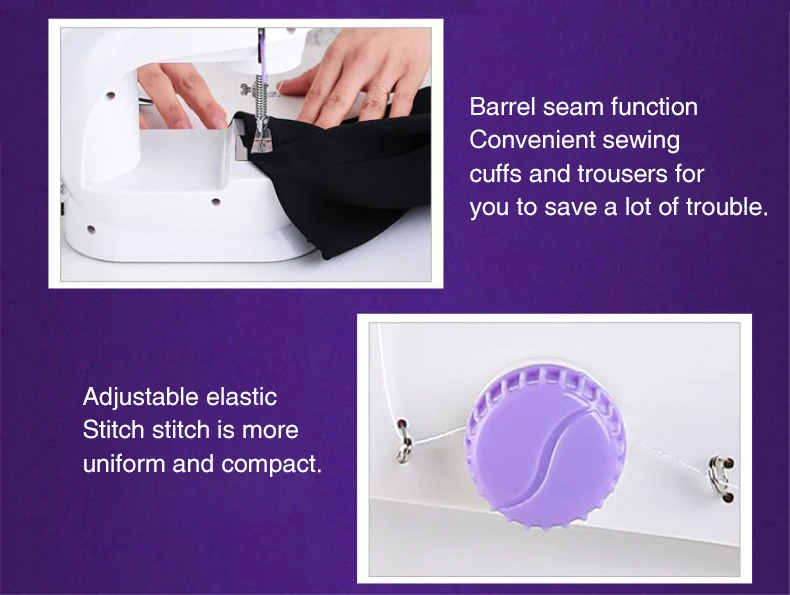 Barrel seam function
Convenient sewing
cuffs and trousers for
you to save a lot of trouble.

Adjustable elastic
Stitch stitch is more
uniform and compact.